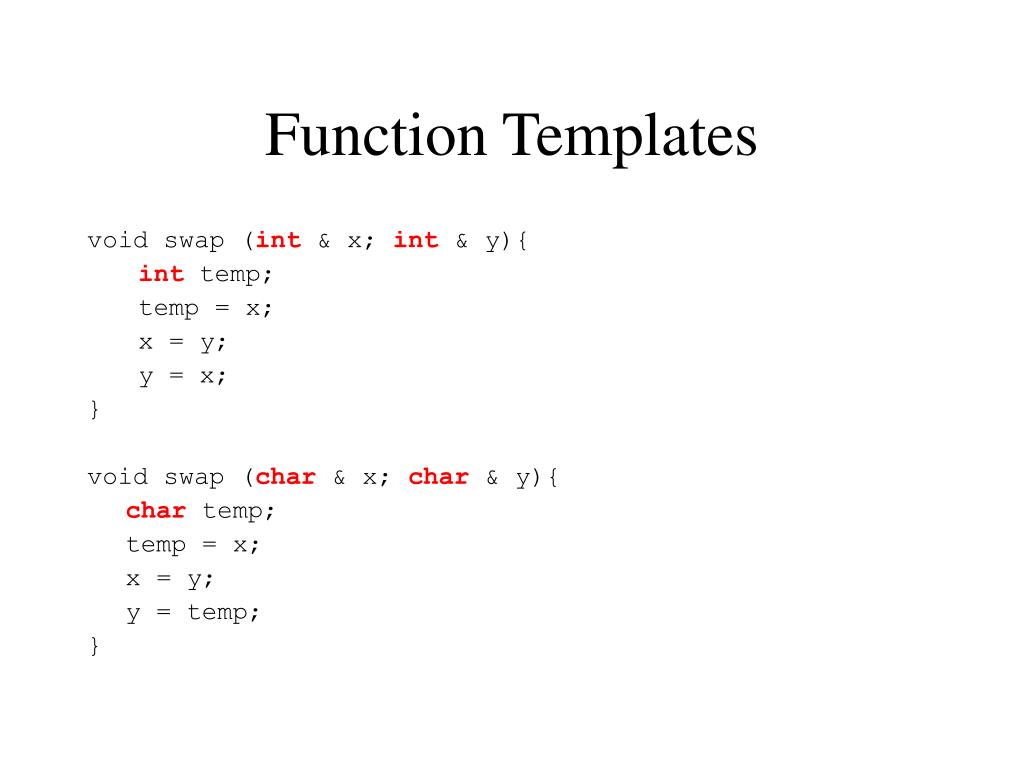 Function Templates

void swap (int & x; int & y){
    int temp;
    temp = x;
    x = y;
    y = x;
}

void swap (char & x; char & y){
   char temp;
   temp = x;
   x = y;
   y = temp;
}